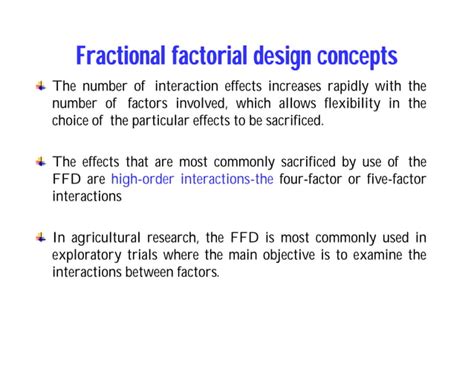 Fractional factorial design concepts

The number of interaction effects increases rapidly with the number of factors involved, which allows flexibility in the choice of the particular effects to be sacrificed.

The effects that are most commonly sacrificed by use of the FFD are high-order interactions-the four-factor or five-factor interactions

In agricultural research, the FFD is most commonly used in exploratory trials where the main objective is to examine the interactions between factors.